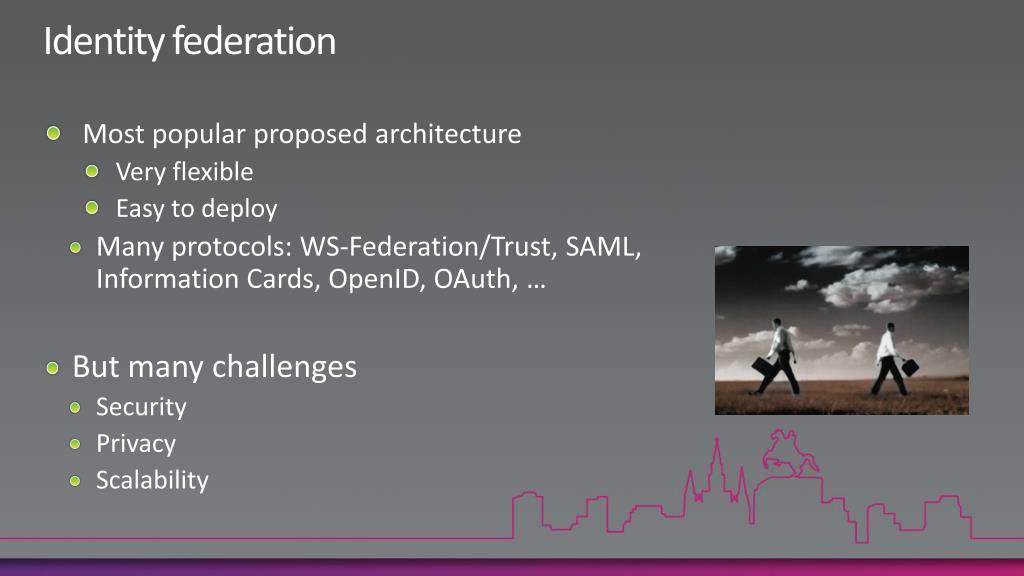 Identity federation

Most popular proposed architecture

Very flexible

Easy to deploy

Many protocols: WS-Federation/Trust, SAML, Information Cards, OpenID, OAuth, …

But many challenges

Security

Privacy

Scalability